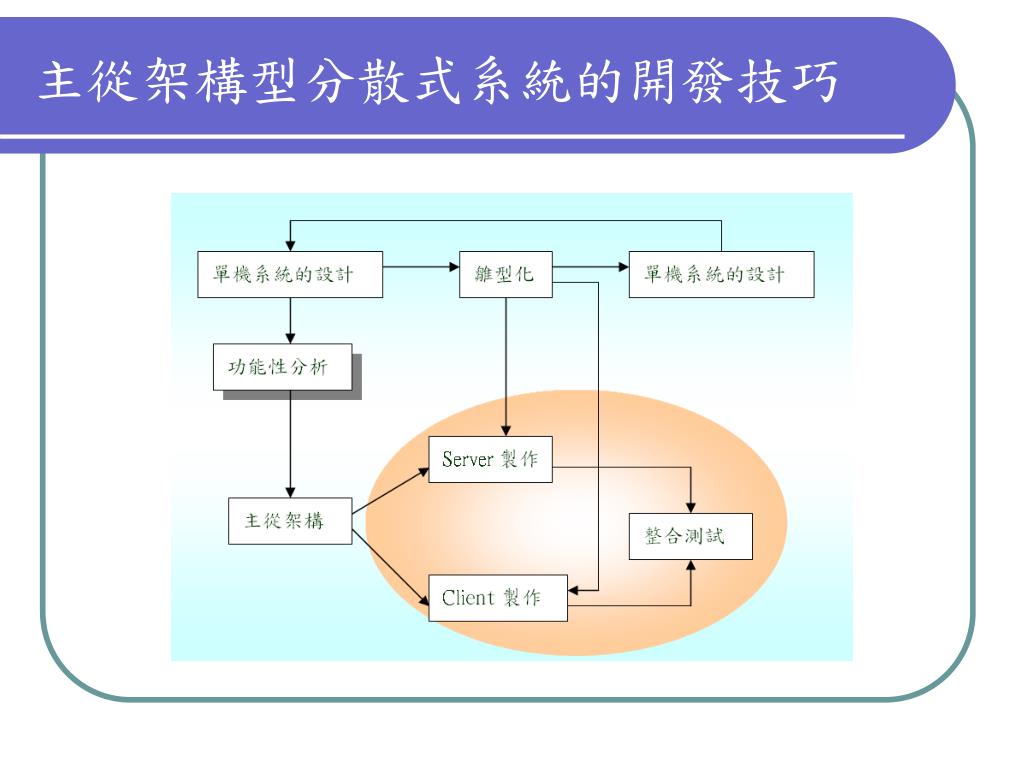 主從架構型分散式系統的開發技巧

單機系統的設計

雛型化

單機系統的設計

功能性分析

Server 製作

主從架構

整合測試

Client 製作